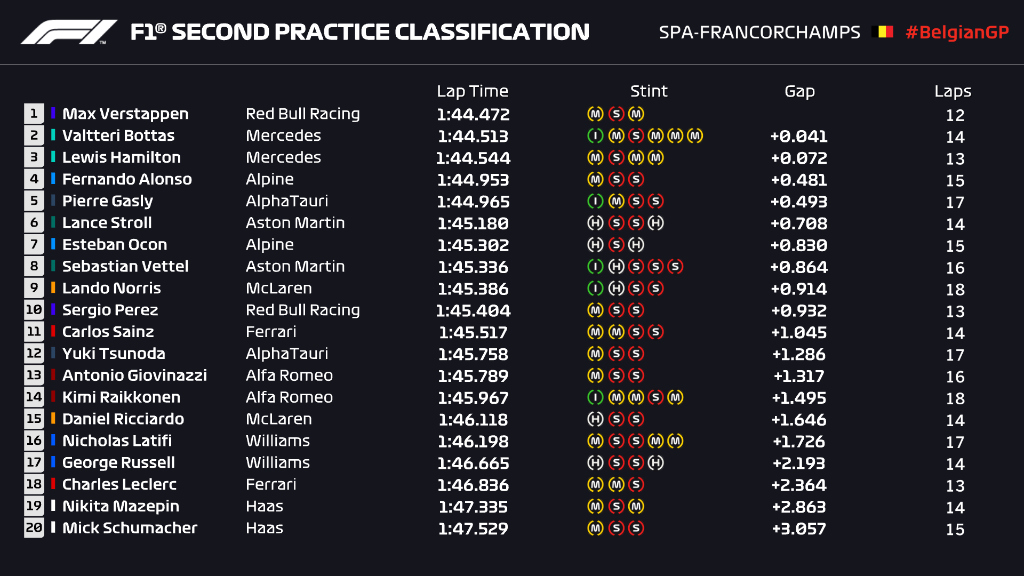 F1® SECOND PRACTICE CLASSIFICATION

SPA-FRANCORCHAMPS #BelgianGP

| | | | Lap Time | Stint | Gap | Laps |
|---|---|---|---|---|---|---|
| 1 | Max Verstappen | Red Bull Racing | 1:44.472 | M S M | | 12 |
| 2 | Valtteri Bottas | Mercedes | 1:44.513 | I M S M M M | +0.041 | 14 |
| 3 | Lewis Hamilton | Mercedes | 1:44.544 | M S M M | +0.072 | 13 |
| 4 | Fernando Alonso | Alpine | 1:44.953 | M S S | +0.481 | 15 |
| 5 | Pierre Gasly | AlphaTauri | 1:44.965 | I M S S | +0.493 | 17 |
| 6 | Lance Stroll | Aston Martin | 1:45.180 | H S S H | +0.708 | 14 |
| 7 | Esteban Ocon | Alpine | 1:45.302 | H S H | +0.830 | 15 |
| 8 | Sebastian Vettel | Aston Martin | 1:45.336 | I H S S S | +0.864 | 16 |
| 9 | Lando Norris | McLaren | 1:45.386 | I H S S | +0.914 | 18 |
| 10 | Sergio Perez | Red Bull Racing | 1:45.404 | M S S | +0.932 | 13 |
| 11 | Carlos Sainz | Ferrari | 1:45.517 | M M S S | +1.045 | 14 |
| 12 | Yuki Tsunoda | AlphaTauri | 1:45.758 | M S S | +1.286 | 17 |
| 13 | Antonio Giovinazzi | Alfa Romeo | 1:45.789 | M S S | +1.317 | 16 |
| 14 | Kimi Raikkonen | Alfa Romeo | 1:45.967 | I M M S M | +1.495 | 18 |
| 15 | Daniel Ricciardo | McLaren | 1:46.118 | H S S | +1.646 | 14 |
| 16 | Nicholas Latifi | Williams | 1:46.198 | M S S M M | +1.726 | 17 |
| 17 | George Russell | Williams | 1:46.665 | H S S H | +2.193 | 14 |
| 18 | Charles Leclerc | Ferrari | 1:46.836 | M M S | +2.364 | 13 |
| 19 | Nikita Mazepin | Haas | 1:47.335 | M S M | +2.863 | 14 |
| 20 | Mick Schumacher | Haas | 1:47.529 | M S S | +3.057 | 15 |